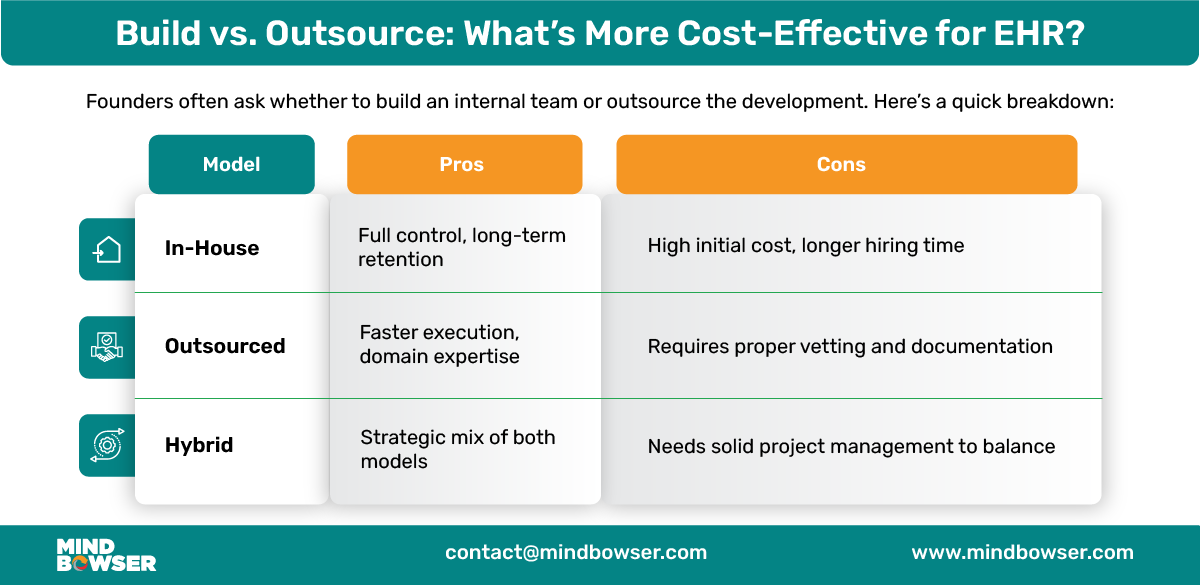 Build vs. Outsource: What's More Cost-Effective for EHR?

Founders often ask whether to build an internal team or outsource the development. Here's a quick breakdown:

| Model | Pros | Cons |
|---|---|---|
| In-House | Full control, long-term retention | High initial cost, longer hiring time |
| Outsourced | Faster execution, domain expertise | Requires proper vetting and documentation |
| Hybrid | Strategic mix of both models | Needs solid project management to balance |

MIND BOWSER

contact@mindbowser.com

www.mindbowser.com